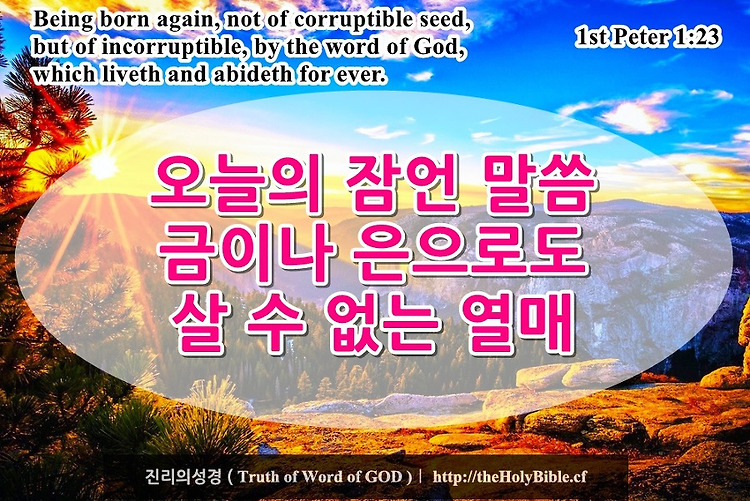 Being born again, not of corruptible seed, but of incorruptible, by the word of God, which liveth and abideth for ever.

1st Peter 1:23

오늘의 잠언 말씀
금이나 은으로도
살 수 없는 열매

진리의성경 ( Truth of Word of GOD ) | http://theHolyBible.cf